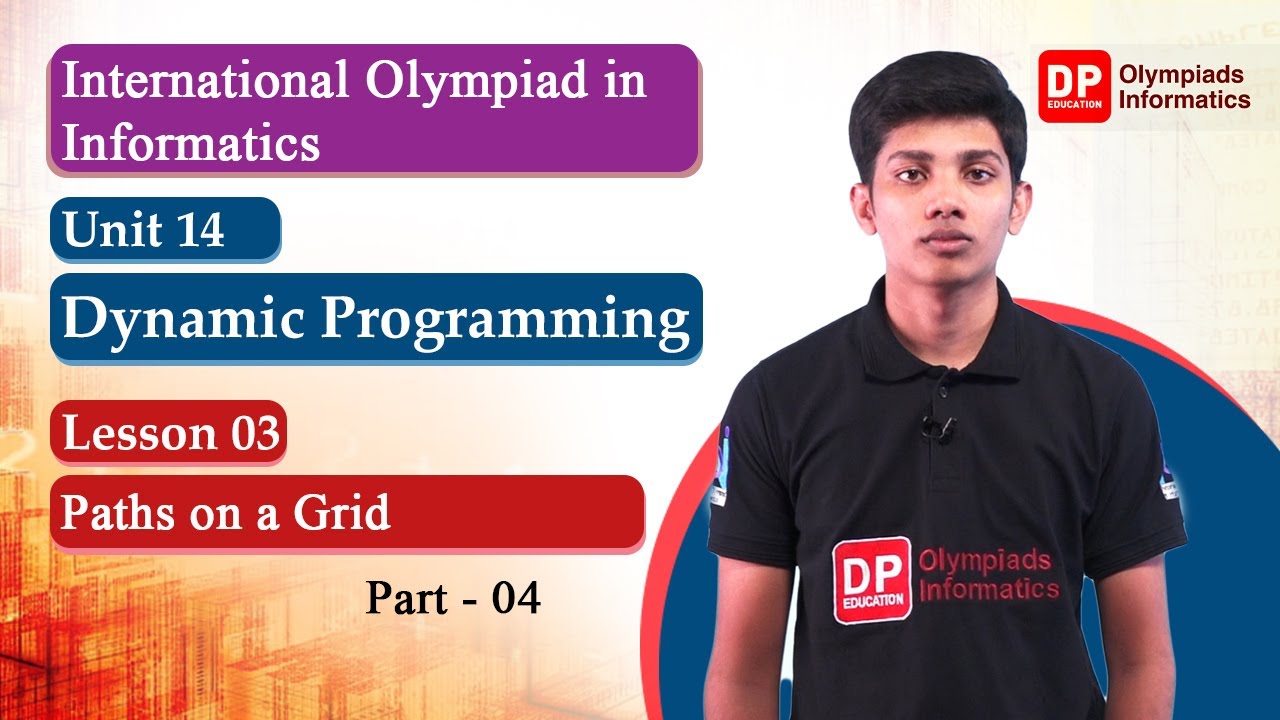 International Olympiad in Informatics

Unit 14

Dynamic Programming

Lesson 03

Paths on a Grid

Part - 04

DP EDUCATION Olympiads Informatics

DP EDUCATION Olympiads Informatics